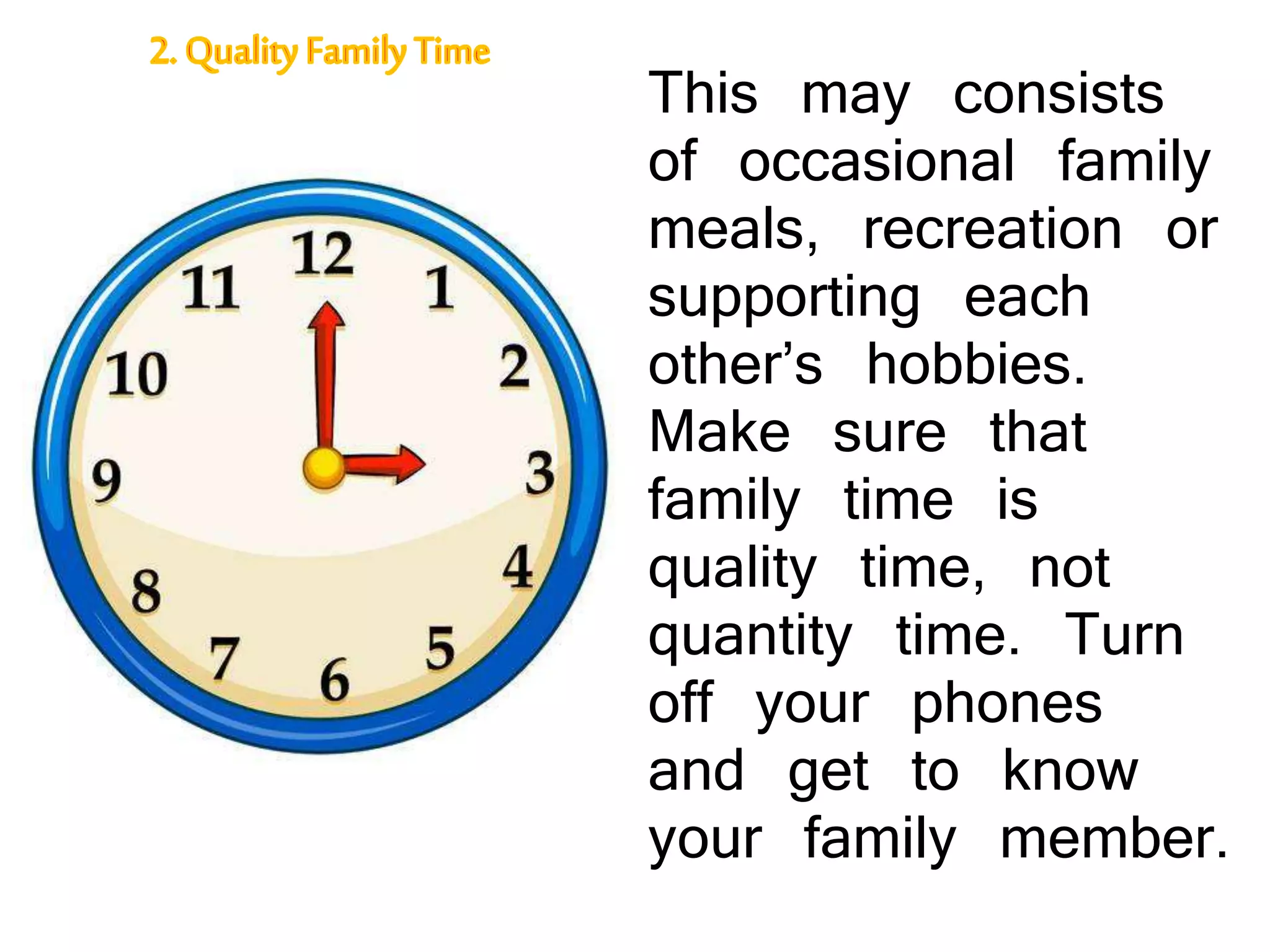 2. Quality Family Time

12
1
2
3
4
5
6
7
8
9
10
11

This may consists of occasional family meals, recreation or supporting each other's hobbies. Make sure that family time is quality time, not quantity time. Turn off your phones and get to know your family member.